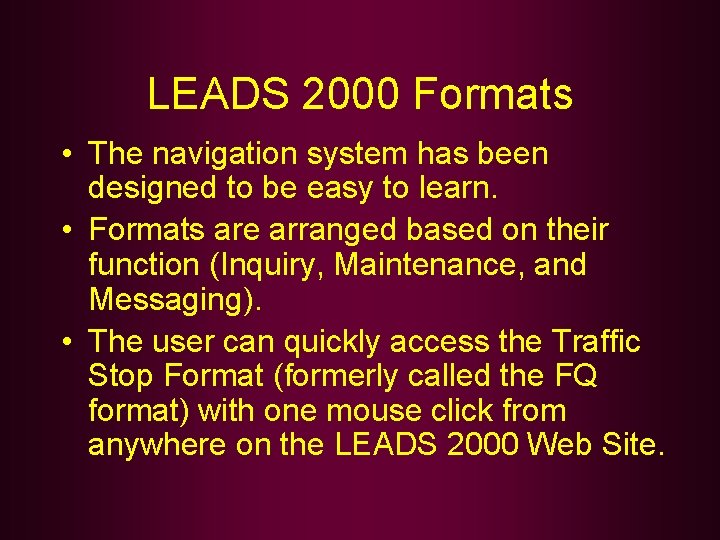 LEADS 2000 Formats

• The navigation system has been designed to be easy to learn.

• Formats are arranged based on their function (Inquiry, Maintenance, and Messaging).

• The user can quickly access the Traffic Stop Format (formerly called the FQ format) with one mouse click from anywhere on the LEADS 2000 Web Site.